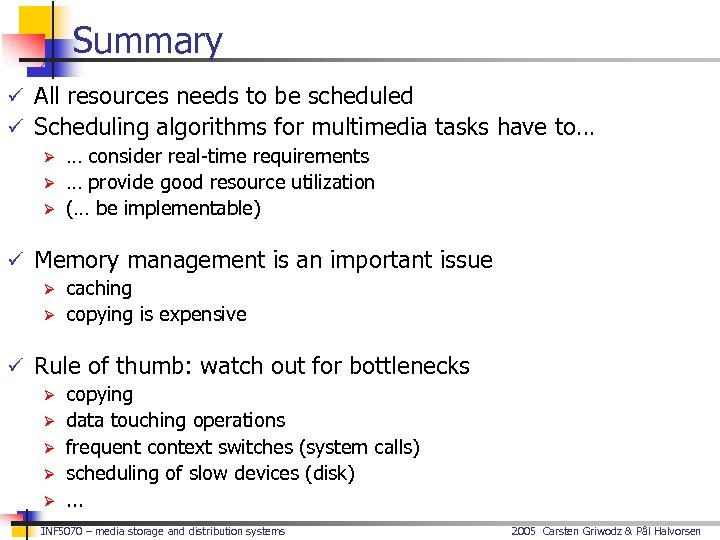 Summary

✓ All resources needs to be scheduled

✓ Scheduling algorithms for multimedia tasks have to…
➢ … consider real-time requirements
➢ … provide good resource utilization
➢ (… be implementable)

✓ Memory management is an important issue
➢ caching
➢ copying is expensive

✓ Rule of thumb: watch out for bottlenecks
➢ copying
➢ data touching operations
➢ frequent context switches (system calls)
➢ scheduling of slow devices (disk)
➢ …

INF5070 – media storage and distribution systems

2005 Carsten Griwodz & Pål Halvorsen